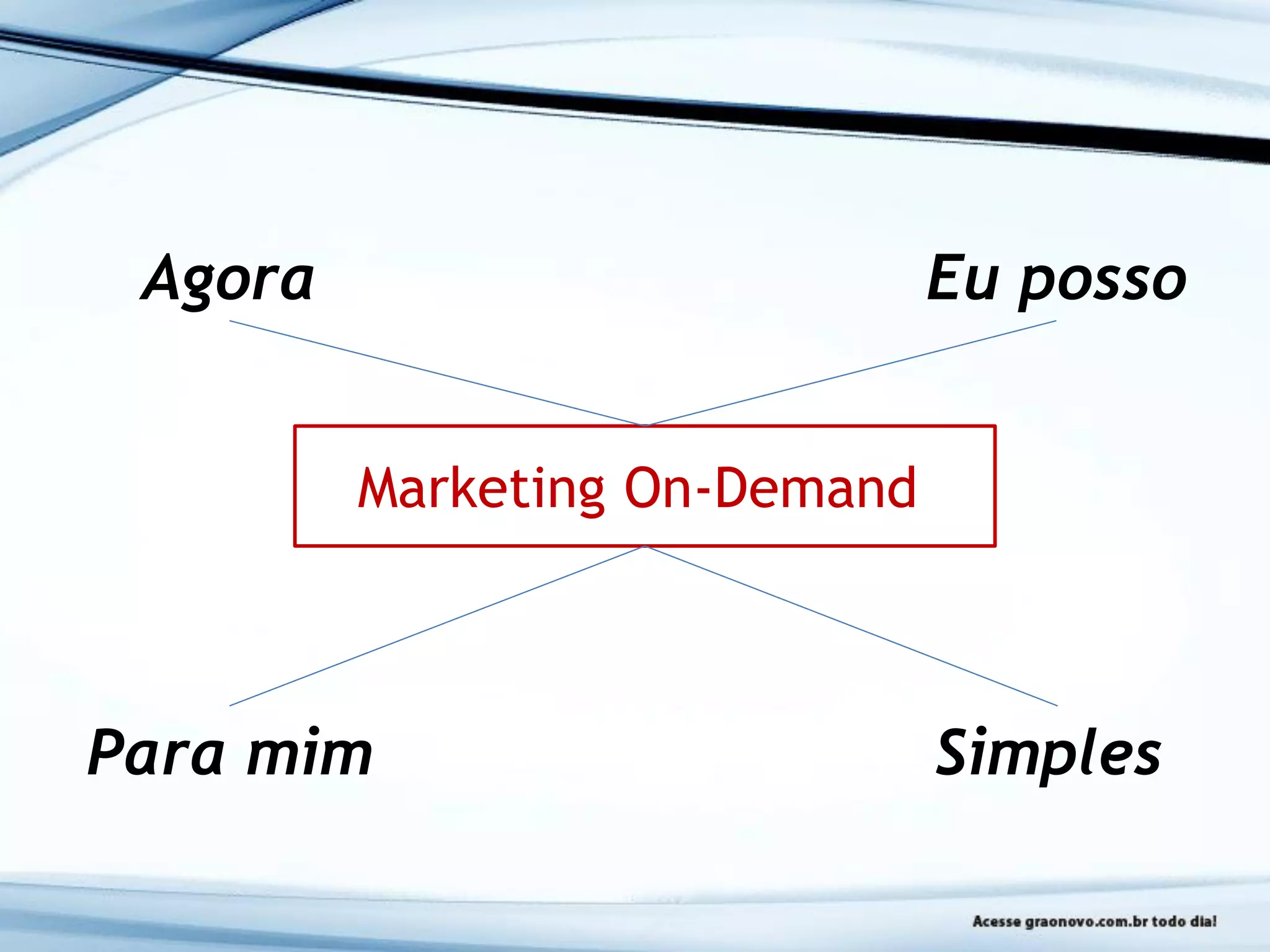 Agora

Eu posso

Marketing On-Demand

Para mim

Simples

Acesse graonovo.com.br todo dia!